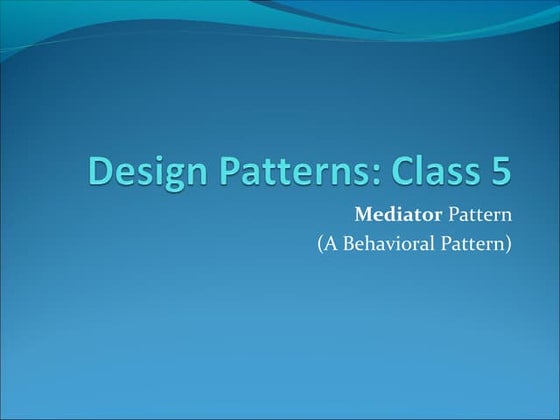 Design Patterns: Class 5

Mediator Pattern
(A Behavioral Pattern)